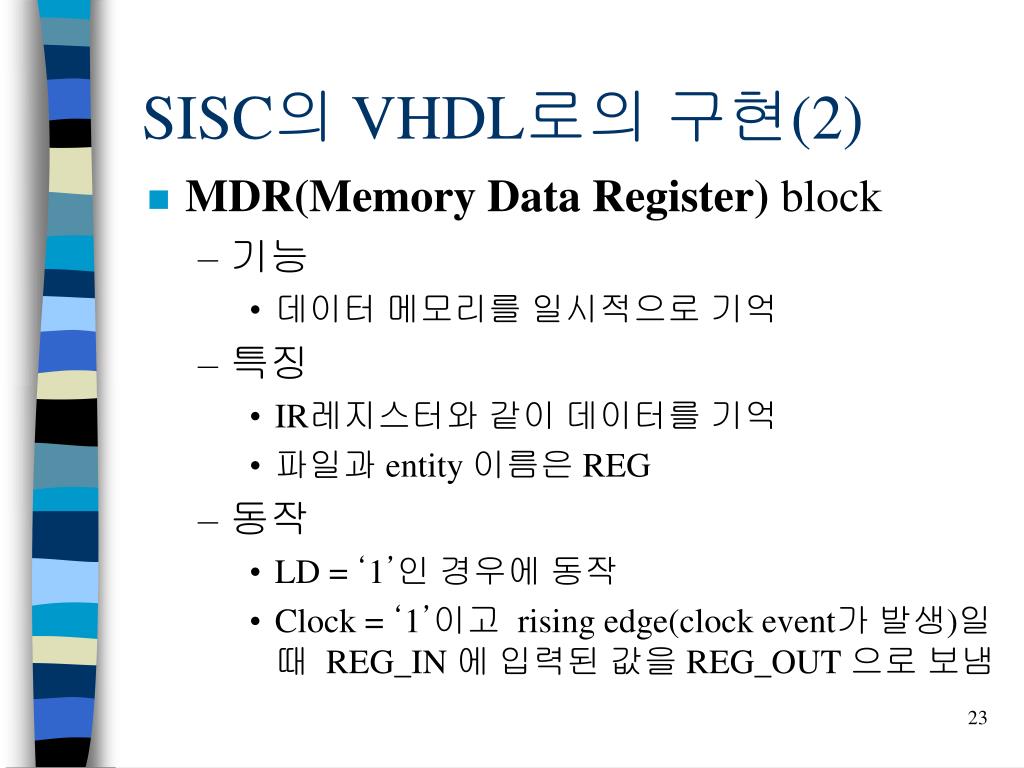 SISC의 VHDL로의 구현(2)

■ MDR(Memory Data Register) block

– 기능

• 데이터 메모리를 일시적으로 기억

– 특징

• IR레지스터와 같이 데이터를 기억

• 파일과 entity 이름은 REG

– 동작

• LD = ‘1’인 경우에 동작

• Clock = ‘1’이고 rising edge(clock event가 발생)일 때 REG_IN 에 입력된 값을 REG_OUT 으로 보냄

23